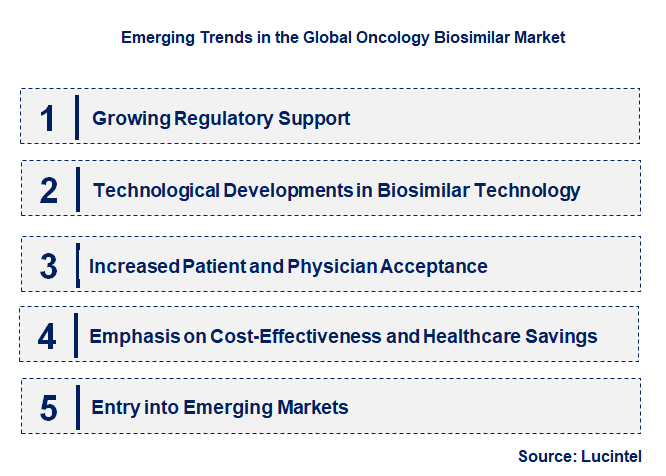 Emerging Trends in the Global Oncology Biosimilar Market

1 Growing Regulatory Support

2 Technological Developments in Biosimilar Technology

3 Increased Patient and Physician Acceptance

4 Emphasis on Cost-Effectiveness and Healthcare Savings

5 Entry into Emerging Markets

Source: Lucintel